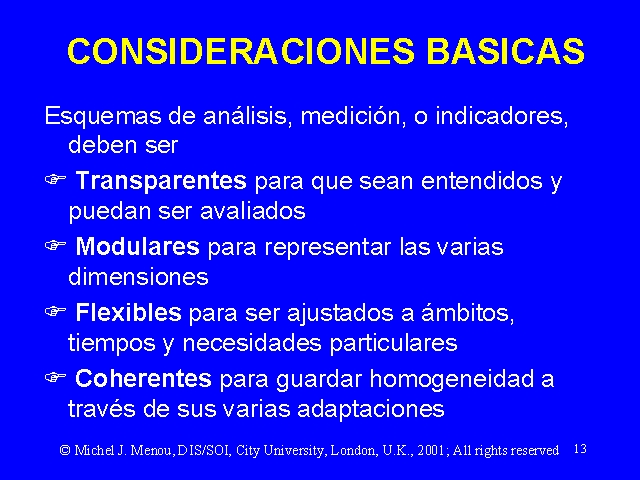 CONSIDERACIONES BASICAS

Esquemas de análisis, medición, o indicadores, deben ser

☞ Transparentes para que sean entendidos y puedan ser avaliados

☞ Modulares para representar las varias dimensiones

☞ Flexibles para ser ajustados a ámbitos, tiempos y necesidades particulares

☞ Coherentes para guardar homogeneidad a través de sus varias adaptaciones

© Michel J. Menou, DIS/SOI, City University, London, U.K., 2001; All rights reserved 13